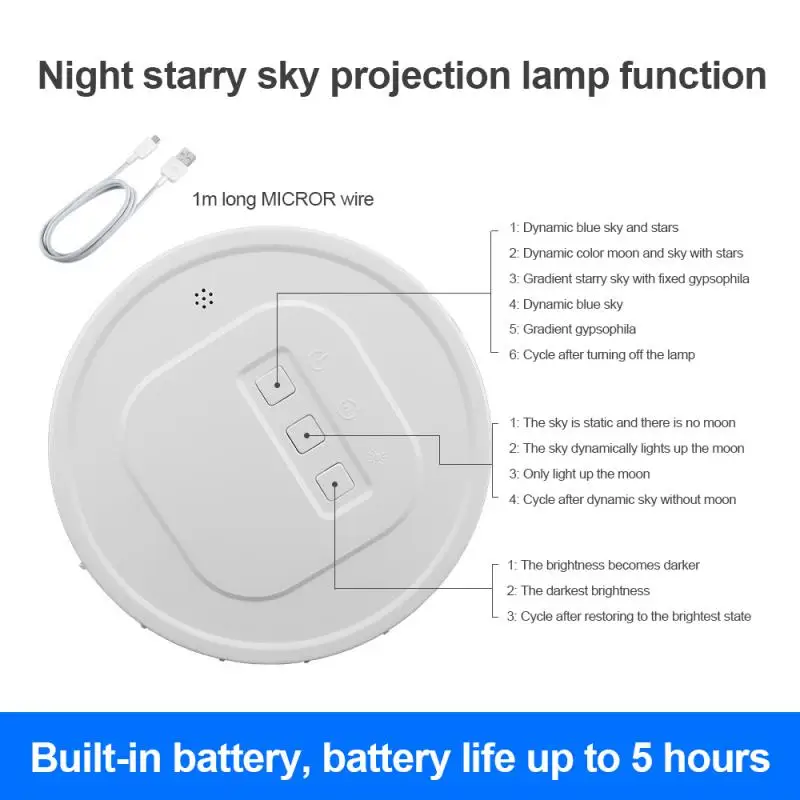 Night starry sky projection lamp function

1m long MICROR wire

1: Dynamic blue sky and stars
2: Dynamic color moon and sky with stars
3: Gradient starry sky with fixed gypsophila
4: Dynamic blue sky
5: Gradient gypsophila
6: Cycle after turning off the lamp

1: The sky is static and there is no moon
2: The sky dynamically lights up the moon
3: Only light up the moon
4: Cycle after dynamic sky without moon

1: The brightness becomes darker
2: The darkest brightness
3: Cycle after restoring to the brightest state

Built-in battery, battery life up to 5 hours